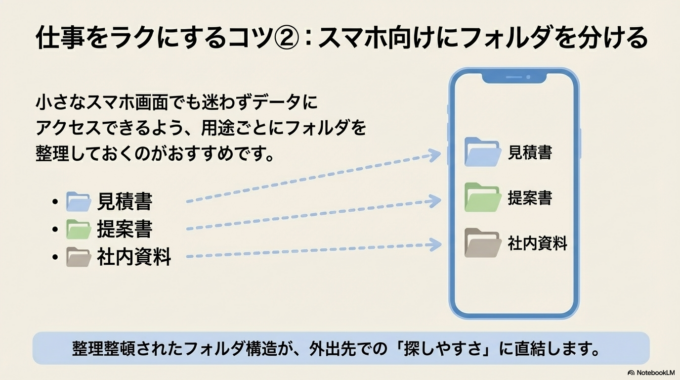 仕事をラクにするコツ②：スマホ向けにフォルダを分ける

小さなスマホ画面でも迷わずデータにアクセスできるよう、用途ごとにフォルダを整理しておくのがおすすめです。

• 見積書
• 提案書
• 社内資料

見積書
提案書
社内資料

整理整頓されたフォルダ構造が、外出先での「探しやすさ」に直結します。

NotebookLM